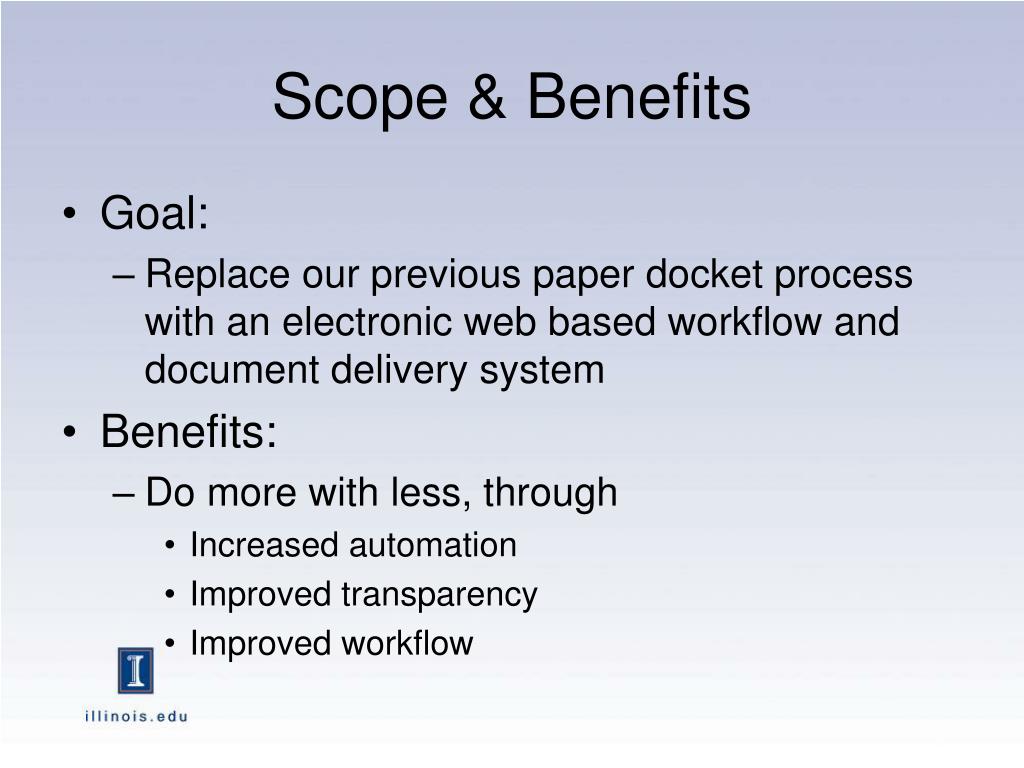 Scope & Benefits

• Goal:
– Replace our previous paper docket process with an electronic web based workflow and document delivery system

• Benefits:
– Do more with less, through
• Increased automation
• Improved transparency
• Improved workflow

I

illinois.edu